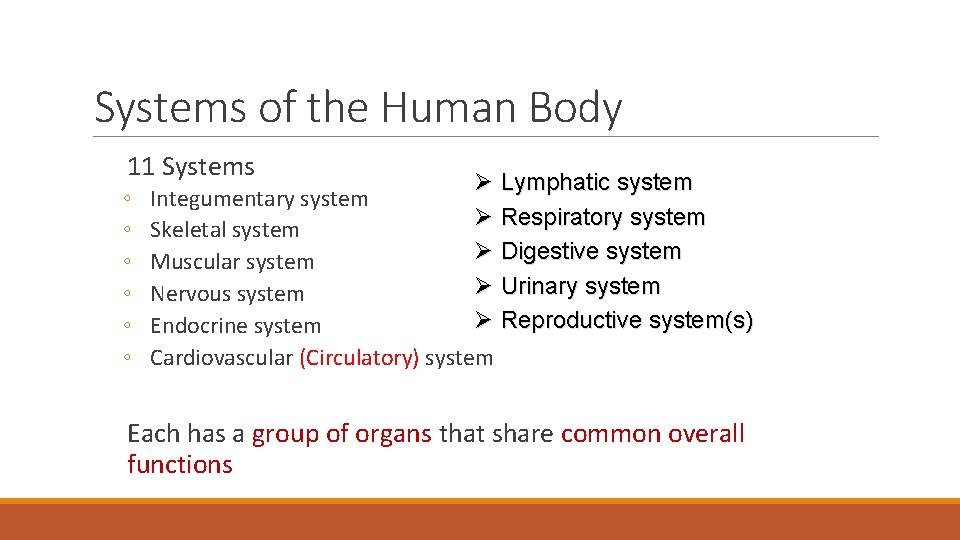 Systems of the Human Body

11 Systems
◦ Integumentary system
◦ Skeletal system
◦ Muscular system
◦ Nervous system
◦ Endocrine system
◦ Cardiovascular (Circulatory) system

➢ Lymphatic system
➢ Respiratory system
➢ Digestive system
➢ Urinary system
➢ Reproductive system(s)

Each has a group of organs that share common overall functions